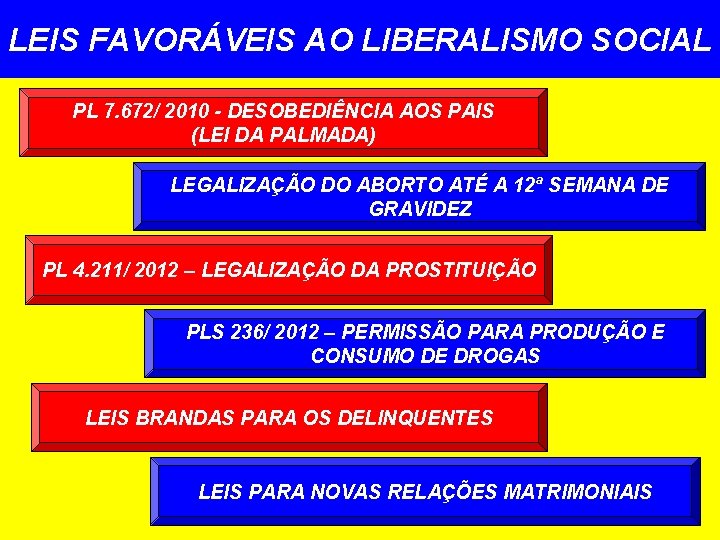 LEIS FAVORÁVEIS AO LIBERALISMO SOCIAL

PL 7.672/ 2010 - DESOBEDIÊNCIA AOS PAIS (LEI DA PALMADA)

LEGALIZAÇÃO DO ABORTO ATÉ A 12ª SEMANA DE GRAVIDEZ

PL 4.211/ 2012 – LEGALIZAÇÃO DA PROSTITUIÇÃO

PLS 236/ 2012 – PERMISSÃO PARA PRODUÇÃO E CONSUMO DE DROGAS

LEIS BRANDAS PARA OS DELINQUENTES

LEIS PARA NOVAS RELAÇÕES MATRIMONIAIS